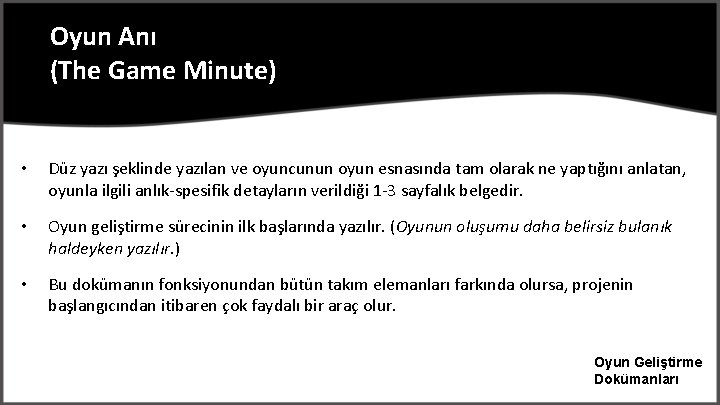 Oyun Anı
(The Game Minute)

• Düz yazı şeklinde yazılan ve oyuncunun oyun esnasında tam olarak ne yaptığını anlatan, oyunla ilgili anlık-spesifik detayların verildiği 1-3 sayfalık belgedir.

• Oyun geliştirme sürecinin ilk başlarında yazılır. (Oyunun oluşumu daha belirsiz bulanık haldeyken yazılır.)

• Bu dokümanın fonksiyonundan bütün takım elemanları farkında olursa, projenin başlangıcından itibaren çok faydalı bir araç olur.

Oyun Geliştirme
Dokümanları